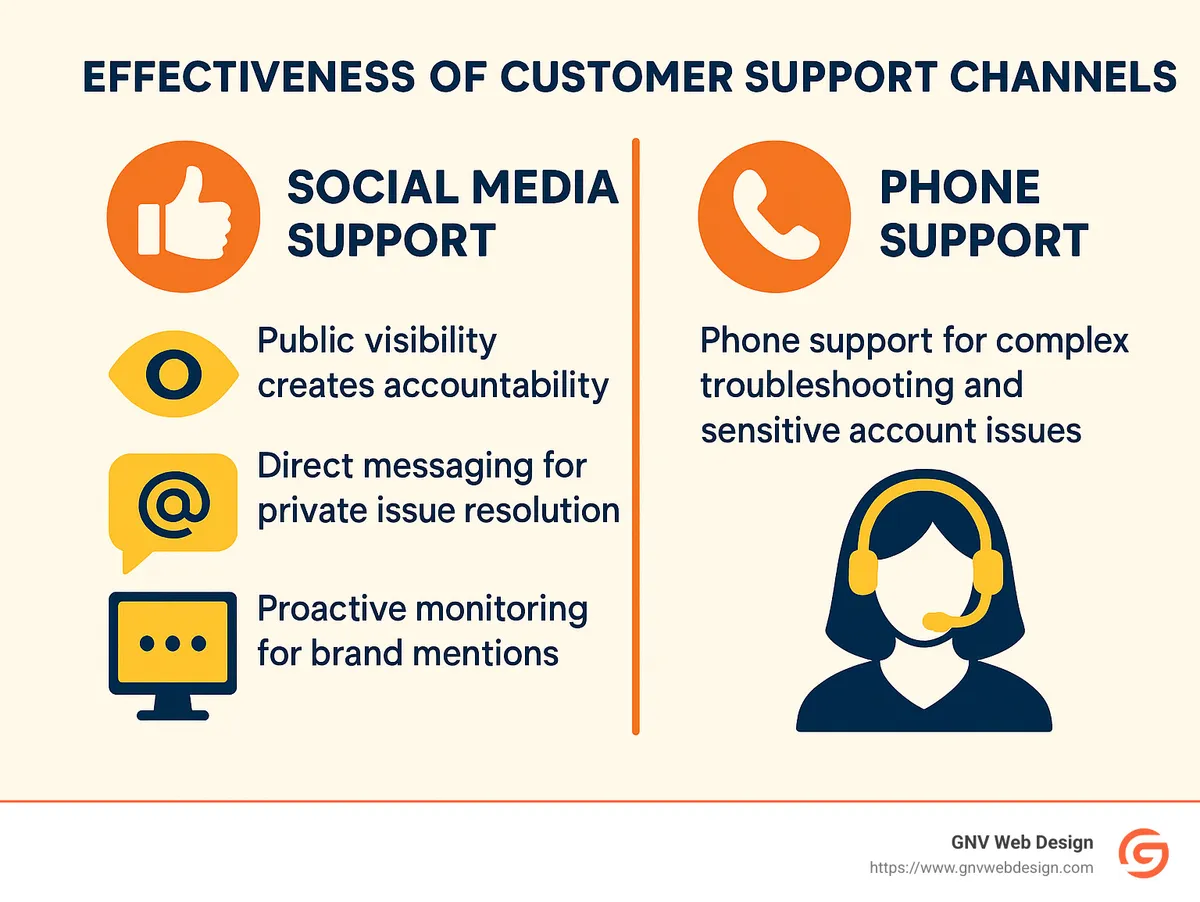 EFFECTIVENESS OF CUSTOMER SUPPORT CHANNELS

SOCIAL MEDIA SUPPORT

Public visibility creates accountability

Direct messaging for private issue resolution

Proactive monitoring for brand mentions

PHONE SUPPORT

Phone support for complex troubleshooting and sensitive account issues

GNV Web Design
https://www.gnvwebdesign.com